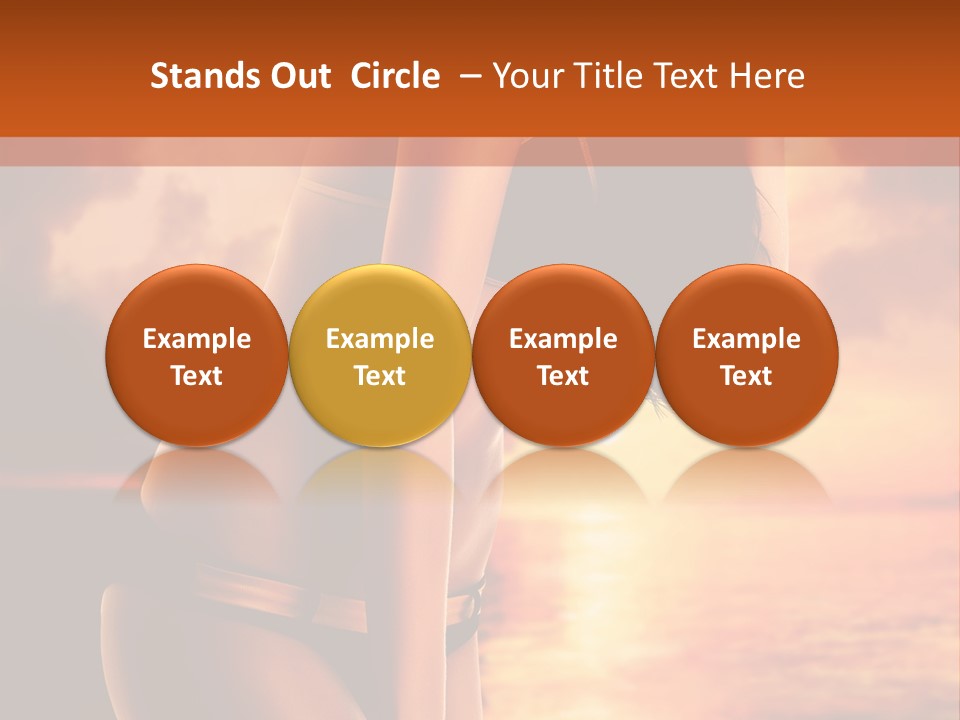 Stands Out Circle – Your Title Text Here

Example Text

Example Text

Example Text

Example Text